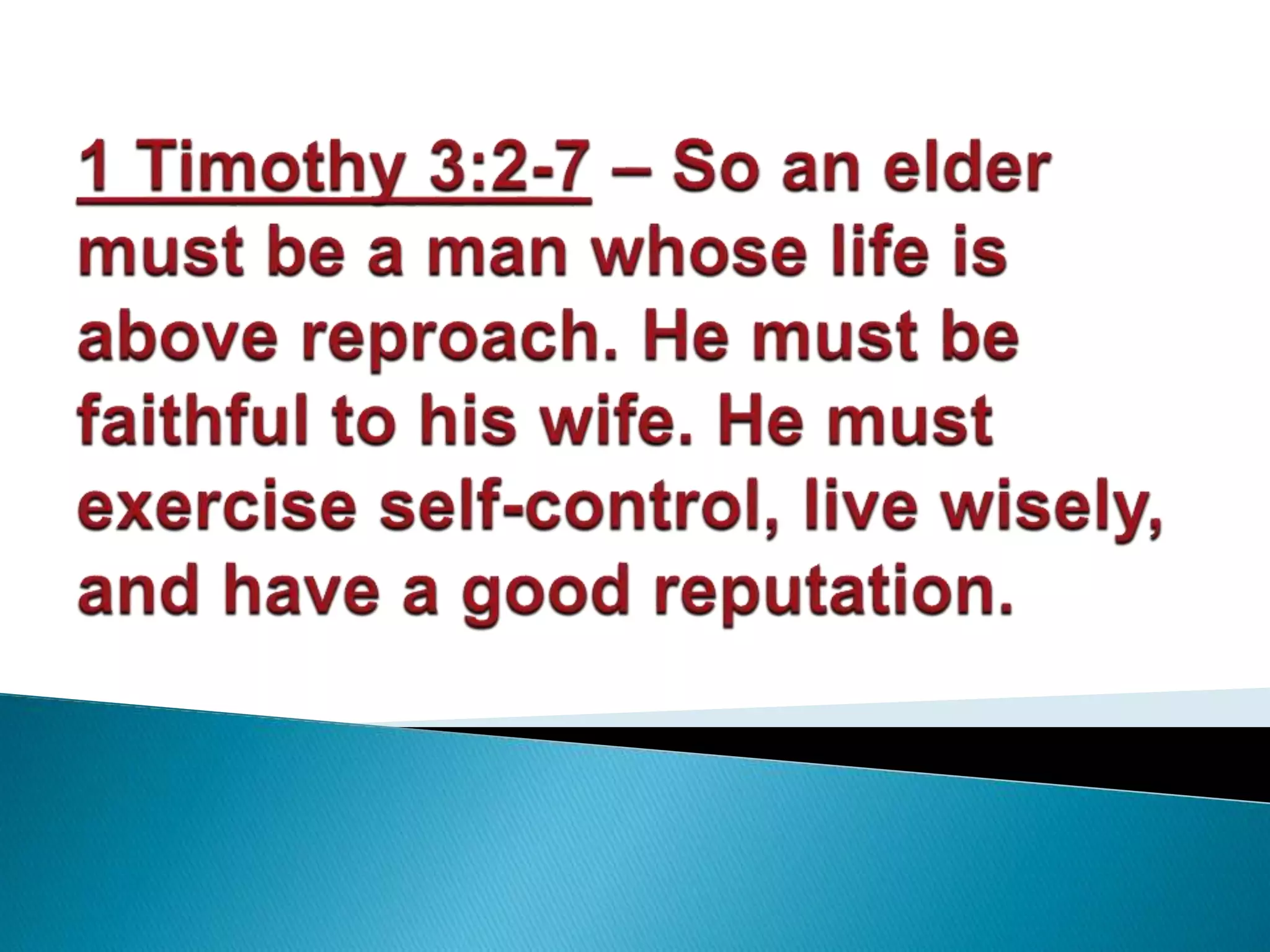 1 Timothy 3:2-7 – So an elder must be a man whose life is above reproach. He must be faithful to his wife. He must exercise self-control, live wisely, and have a good reputation.